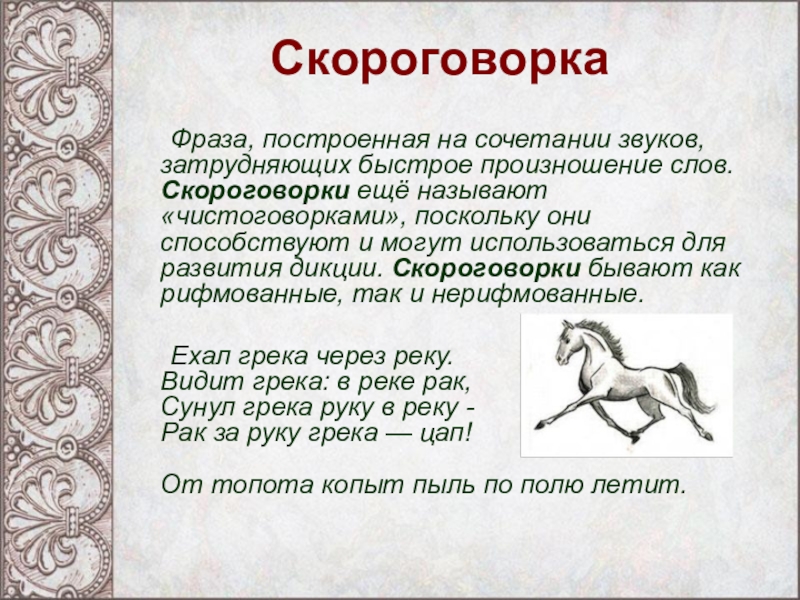 Скороговорка

Фраза, построенная на сочетании звуков, затрудняющих быстрое произношение слов. Скороговорки ещё называют «чистоговорками», поскольку они способствуют и могут использоваться для развития дикции. Скороговорки бывают как рифмованные, так и нерифмованные.

Ехал грека через реку.
Видит грека: в реке рак,
Сунул грека руку в реку -
Рак за руку грека — цап!

От топота копыт пыль по полю летит.